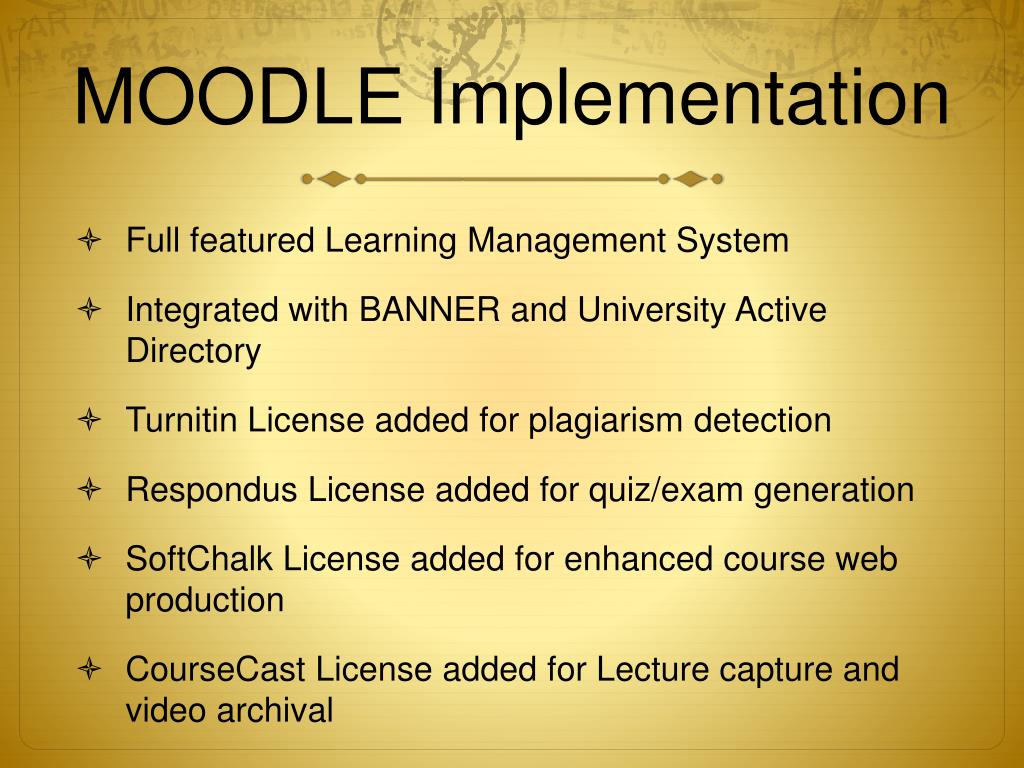 MOODLE Implementation

Full featured Learning Management System

Integrated with BANNER and University Active Directory

Turnitin License added for plagiarism detection

Respondus License added for quiz/exam generation

SoftChalk License added for enhanced course web production

CourseCast License added for Lecture capture and video archival